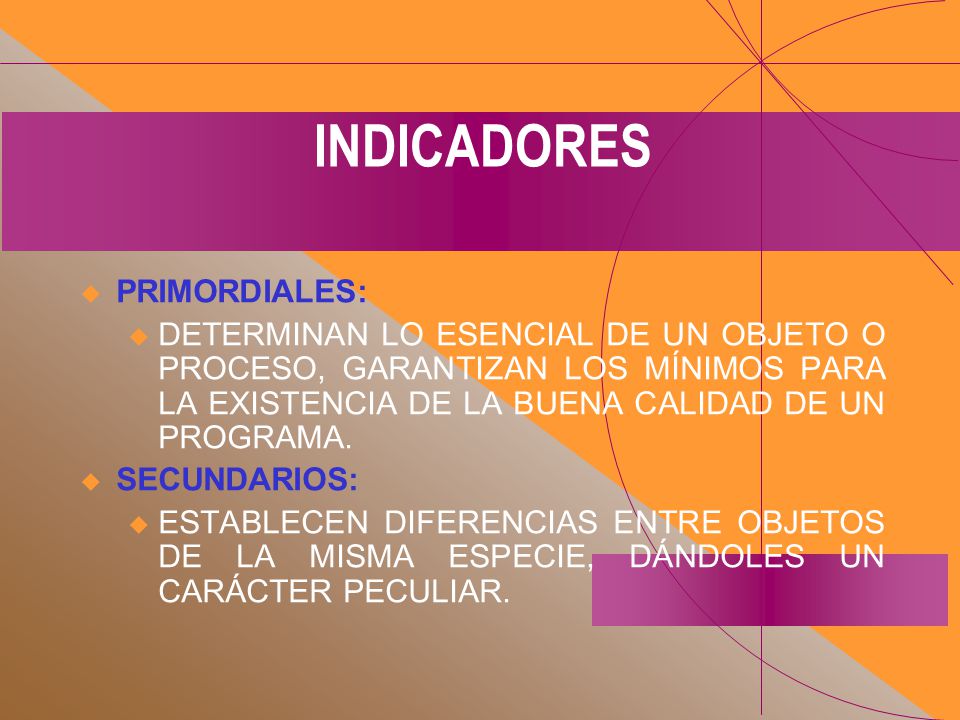 INDICADORES

PRIMORDIALES:

DETERMINAN LO ESENCIAL DE UN OBJETO O PROCESO, GARANTIZAN LOS MÍNIMOS PARA LA EXISTENCIA DE LA BUENA CALIDAD DE UN PROGRAMA.

SECUNDARIOS:

ESTABLECEN DIFERENCIAS ENTRE OBJETOS DE LA MISMA ESPECIE, DÁNDOLES UN CARÁCTER PECULIAR.